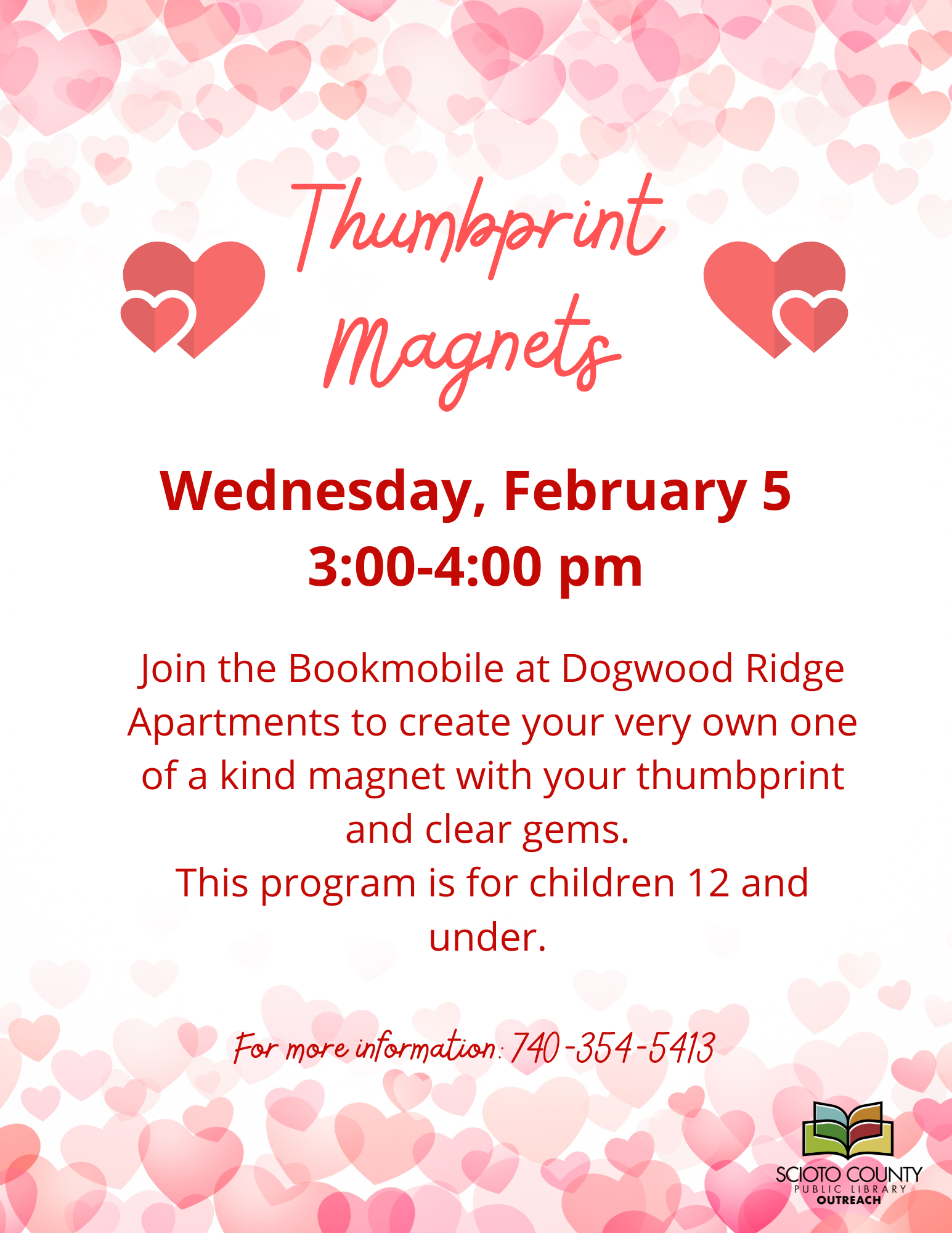 Thumbprint Magnets

Wednesday, February 5
3:00-4:00 pm

Join the Bookmobile at Dogwood Ridge Apartments to create your very own one of a kind magnet with your thumbprint and clear gems.
This program is for children 12 and under.

For more information: 740-354-5413

SCIOTO COUNTY
PUBLIC LIBRARY
OUTREACH